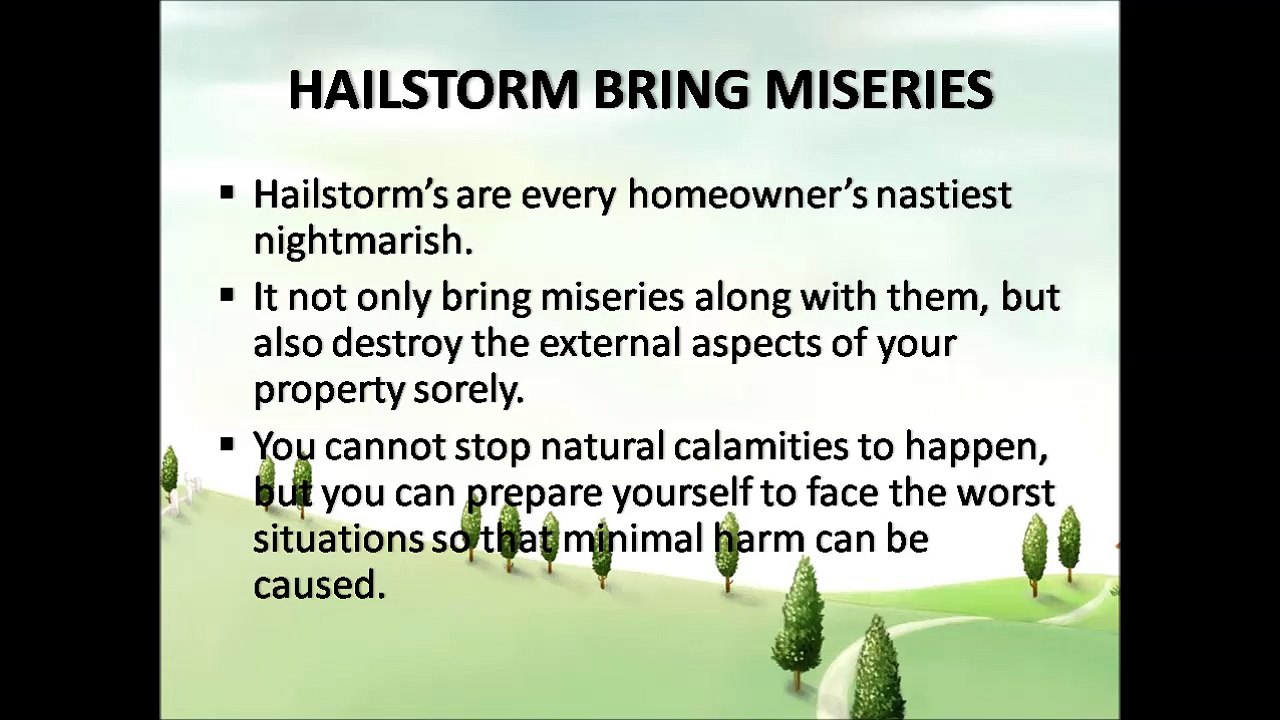 HAILSTORM BRING MISERIES

▪ Hailstorm's are every homeowner's nastiest nightmarish.

▪ It not only bring miseries along with them, but also destroy the external aspects of your property sorely.

▪ You cannot stop natural calamities to happen, but you can prepare yourself to face the worst situations so that minimal harm can be caused.